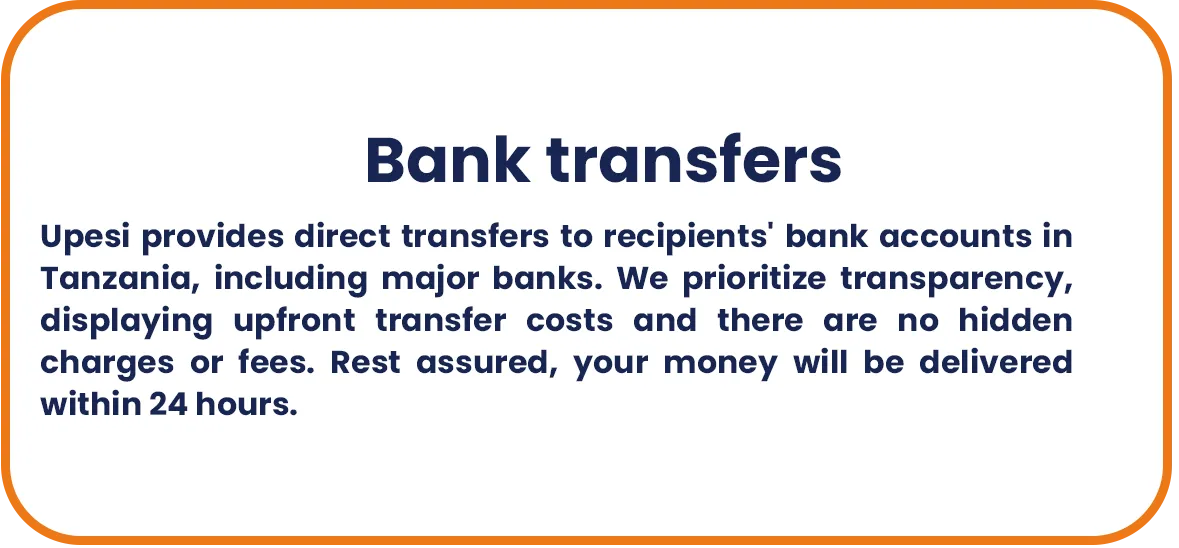 Bank transfers

Upesi provides direct transfers to recipients' bank accounts in Tanzania, including major banks. We prioritize transparency, displaying upfront transfer costs and there are no hidden charges or fees. Rest assured, your money will be delivered within 24 hours.